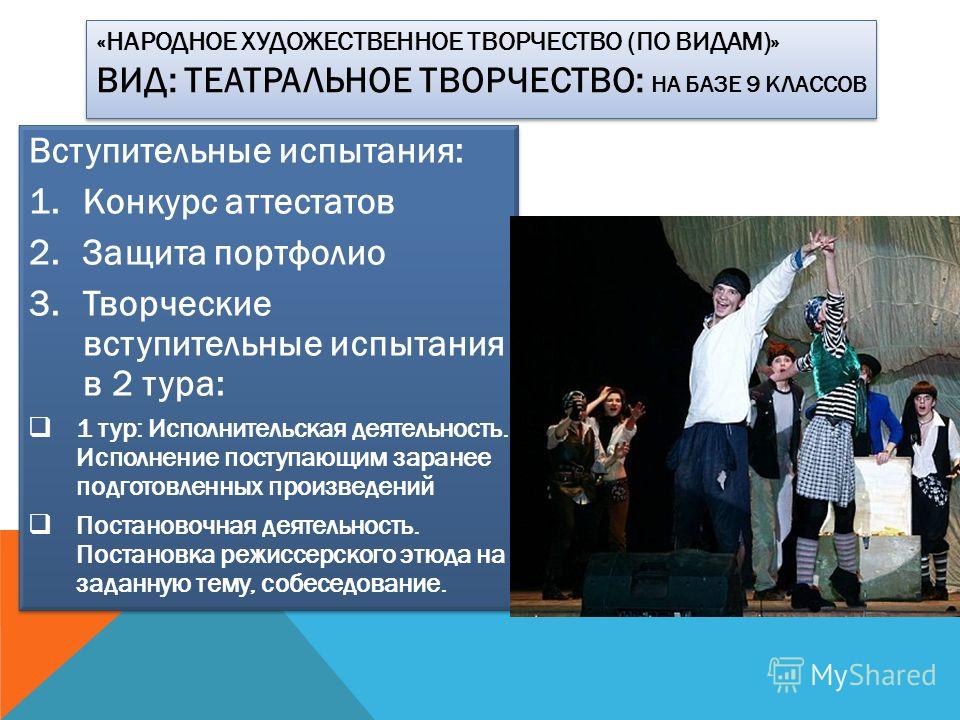 «НАРОДНОЕ ХУДОЖЕСТВЕННОЕ ТВОРЧЕСТВО (ПО ВИДАМ)»
ВИД: ТЕАТРАЛЬНОЕ ТВОРЧЕСТВО: НА БАЗЕ 9 КЛАССОВ

Вступительные испытания:
1. Конкурс аттестатов
2. Защита портфолио
3. Творческие вступительные испытания в 2 тура:

❑ 1 тур: Исполнительская деятельность. Исполнение поступающим заранее подготовленных произведений

❑ Постановочная деятельность. Постановка режиссерского этюда на заданную тему, собеседование.

MyShared